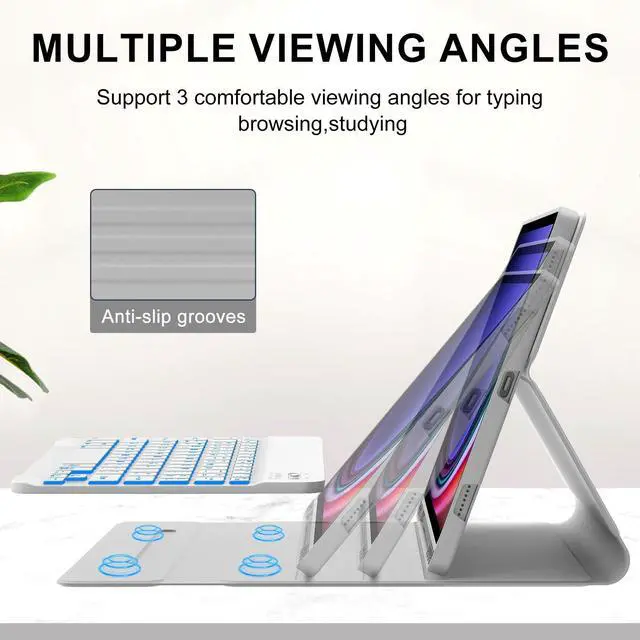 MULTIPLE VIEWING ANGLES

Support 3 comfortable viewing angles for typing browsing,studying

Anti-slip grooves